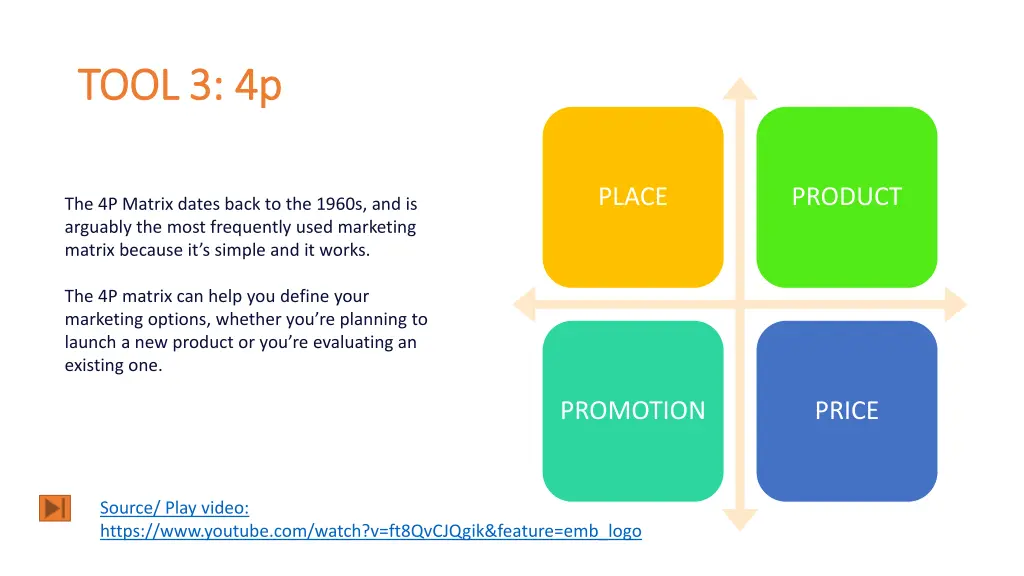 TOOL 3: 4p

The 4P Matrix dates back to the 1960s, and is arguably the most frequently used marketing matrix because it's simple and it works.

The 4P matrix can help you define your marketing options, whether you're planning to launch a new product or you're evaluating an existing one.

PLACE

PRODUCT

PROMOTION

PRICE

Source/ Play video:
https://www.youtube.com/watch?v=ft8QvCJQgik&feature=emb_logo